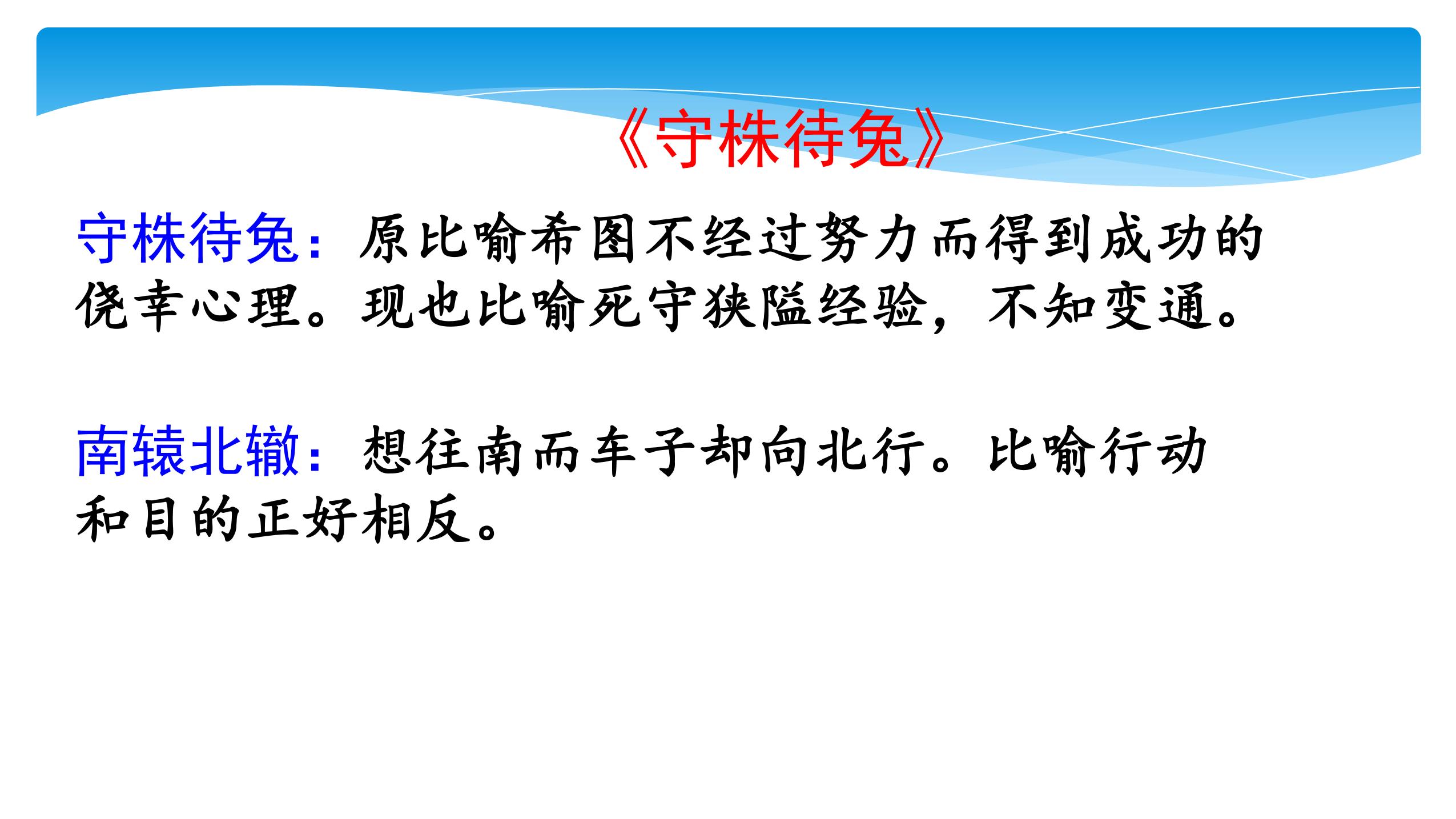 《守株待兔》

守株待兔：原比喻希图不经过努力而得到成功的侥幸心理。现也比喻死守狭隘经验，不知变通。

南辕北辙：想往南而车子却向北行。比喻行动和目的正好相反。